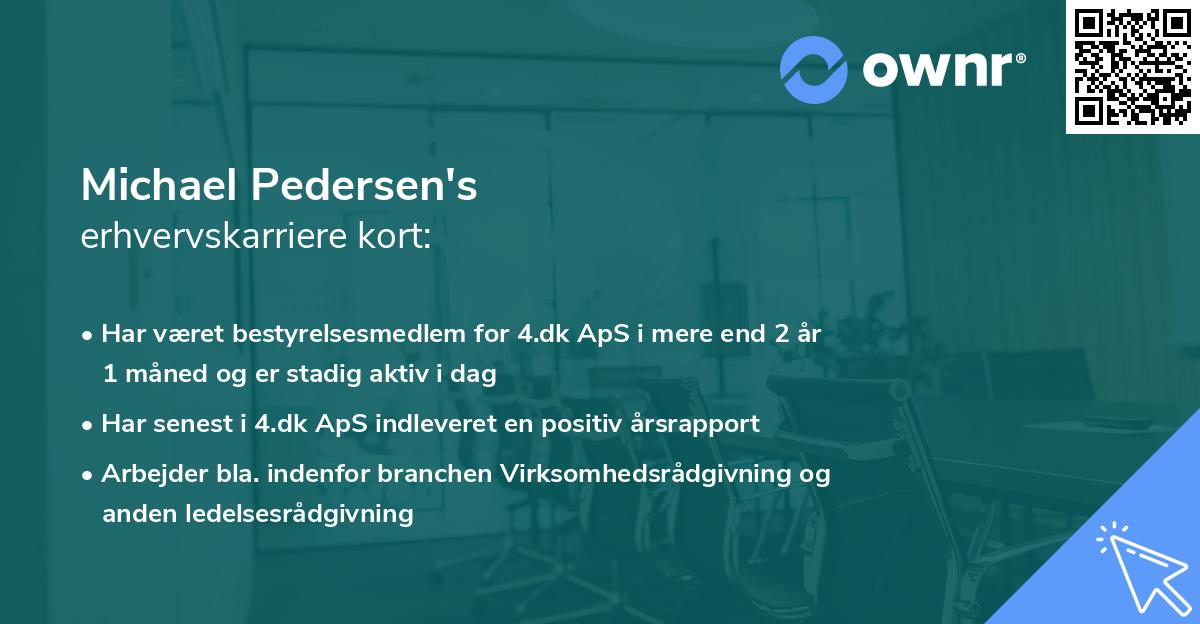 ownr®

Michael Pedersen's
erhvervskarriere kort:

• Har været bestyrelsesmedlem for 4.dk ApS i mere end 2 år 1 måned og er stadig aktiv i dag
• Har senest i 4.dk ApS indleveret en positiv årsrapport
• Arbejder bla. indenfor branchen Virksomhedsrådgivning og anden ledelsesrådgivning